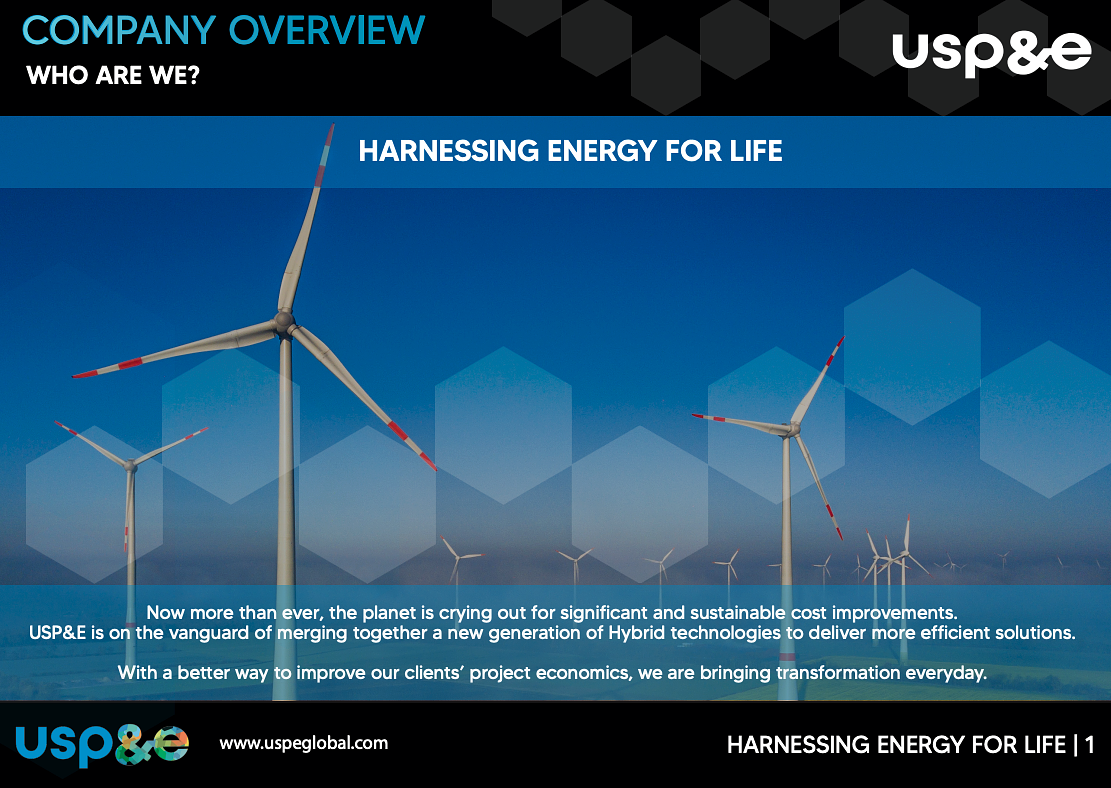 COMPANY OVERVIEW
WHO ARE WE?

usp&e

HARNESSING ENERGY FOR LIFE

Now more than ever, the planet is crying out for significant and sustainable cost improvements. USP&E is on the vanguard of merging together a new generation of Hybrid technologies to deliver more efficient solutions.

With a better way to improve our clients' project economics, we are bringing transformation everyday.

usp&e

www.uspeglobal.com

HARNESSING ENERGY FOR LIFE | 1